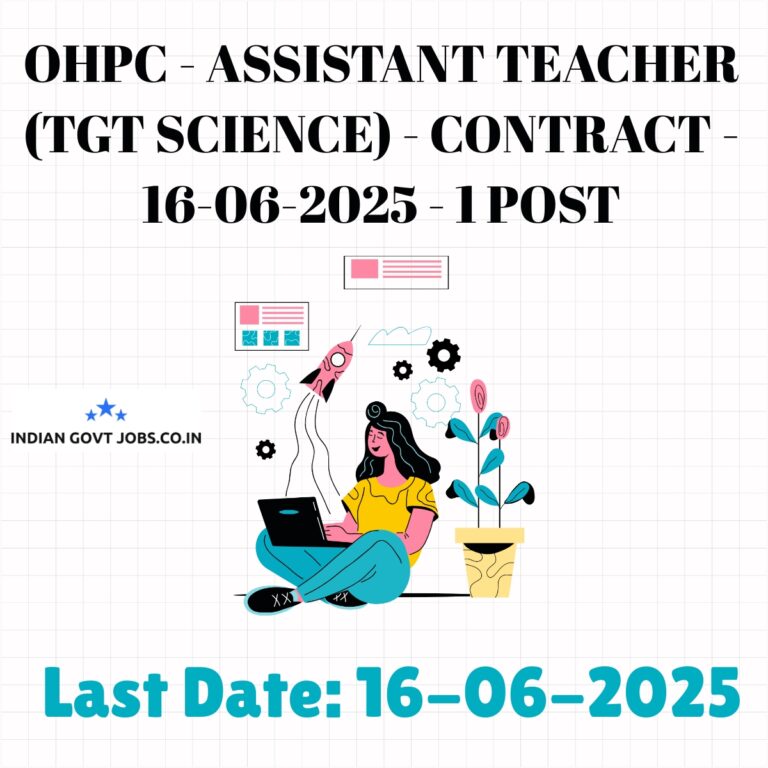 OHPC - ASSISTANT TEACHER (TGT SCIENCE) - CONTRACT - 16-06-2025 - 1 POST

INDIAN GOVT JOBS.CO.IN

Last Date: 16-06-2025